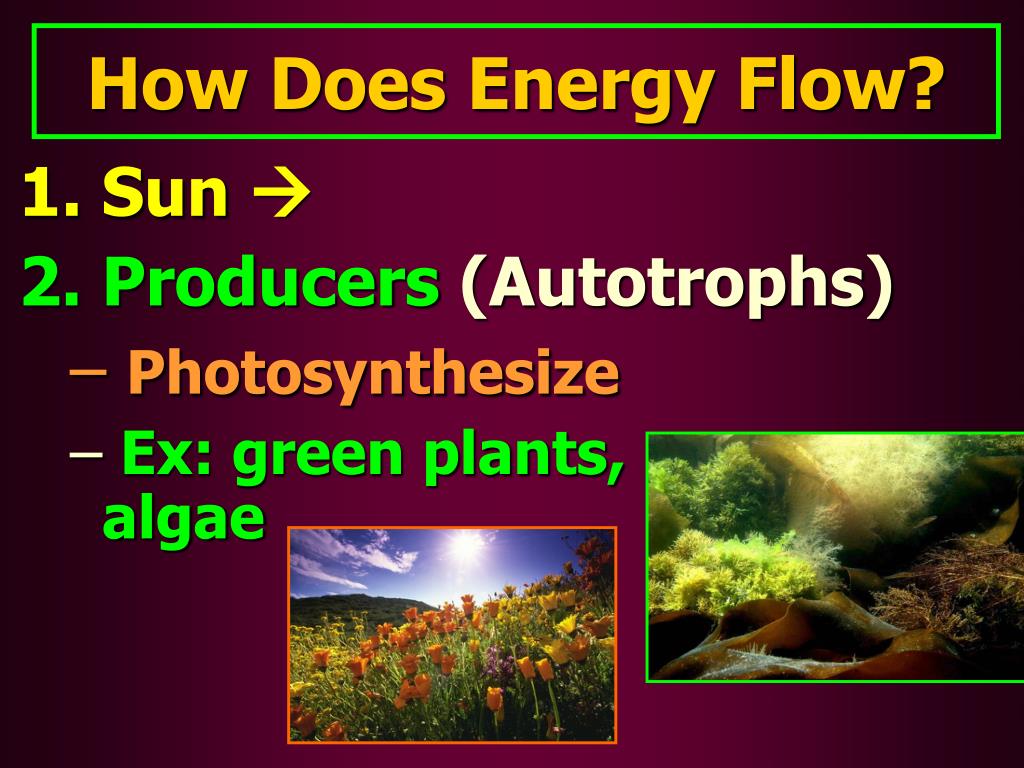 How Does Energy Flow?

1. Sun →

2. Producers (Autotrophs)

– Photosynthesize

– Ex: green plants, algae